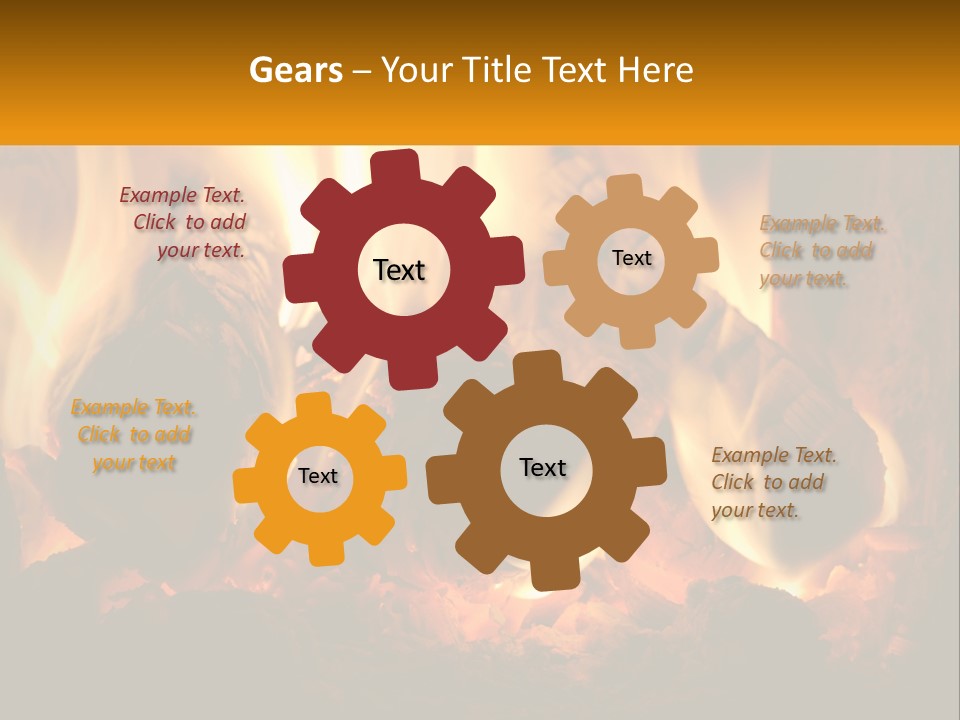 Gears – Your Title Text Here

Example Text. Click to add your text.

Text

Text

Example Text. Click to add your text.

Example Text. Click to add your text

Text

Text

Example Text. Click to add your text.